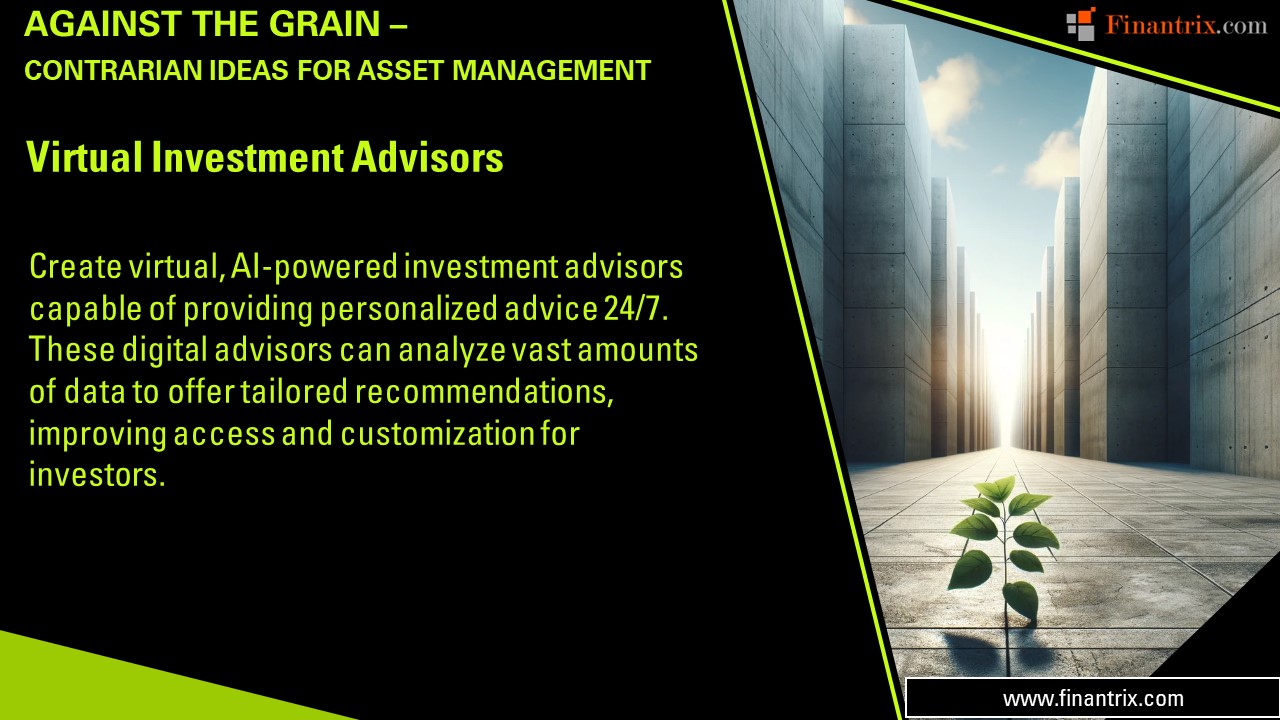 AGAINST THE GRAIN –
CONTRARIAN IDEAS FOR ASSET MANAGEMENT

Finantrix.com

Virtual Investment Advisors

Create virtual, AI-powered investment advisors capable of providing personalized advice 24/7. These digital advisors can analyze vast amounts of data to offer tailored recommendations, improving access and customization for investors.

www.finantrix.com